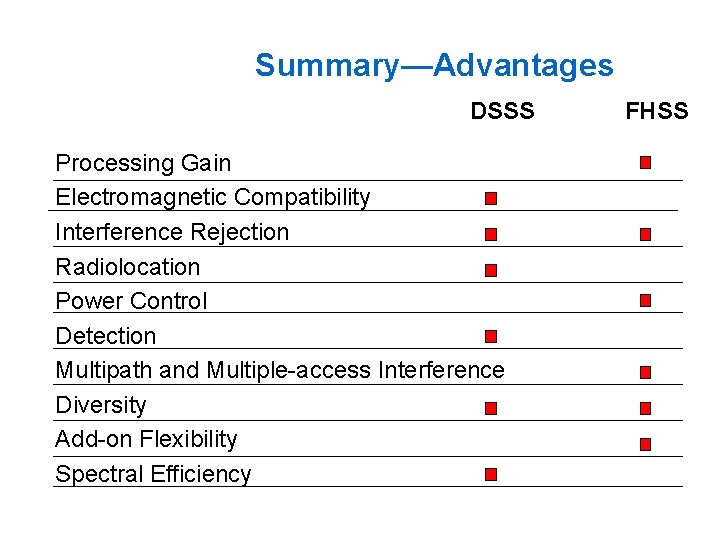 Summary—Advantages

| | DSSS | FHSS |
|---|---|---|
| Processing Gain | | ■ |
| Electromagnetic Compatibility | ■ | |
| Interference Rejection | ■ | ■ |
| Radiolocation | ■ | |
| Power Control | | ■ |
| Detection | ■ | |
| Multipath and Multiple-access Interference | | ■ |
| Diversity | ■ | ■ |
| Add-on Flexibility | | ■ |
| Spectral Efficiency | ■ | |